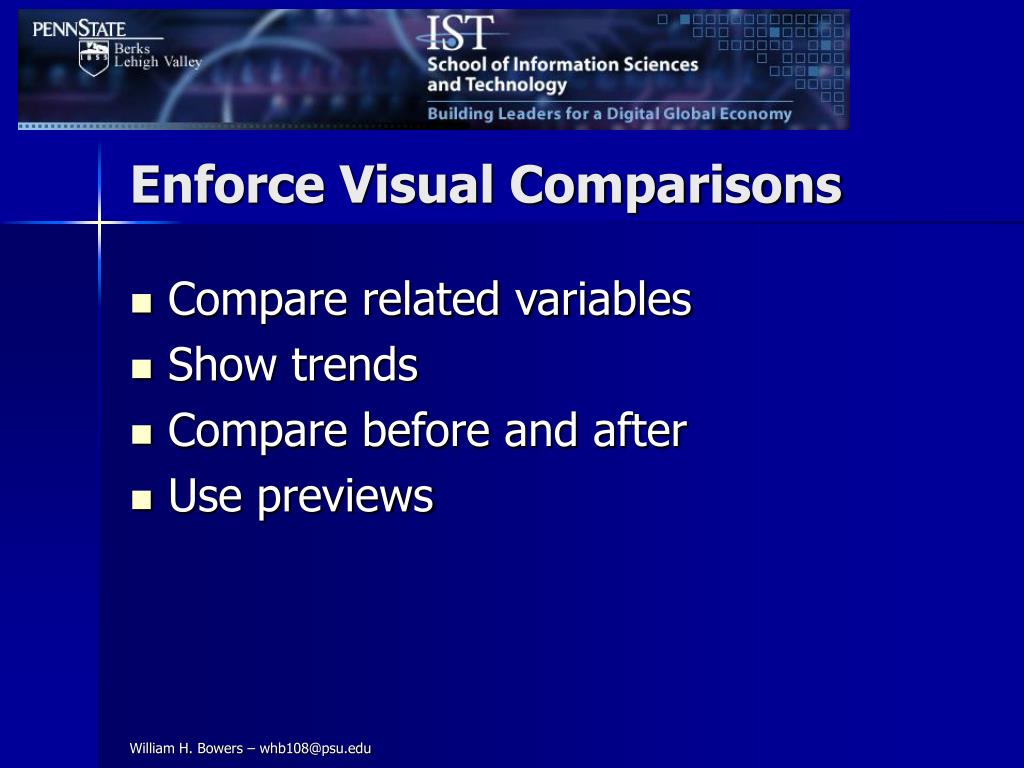 PENNSTATE
Berks
Lehigh Valley

IST
School of Information Sciences and Technology
Building Leaders for a Digital Global Economy

Enforce Visual Comparisons

- Compare related variables
- Show trends
- Compare before and after
- Use previews

William H. Bowers – whb108@psu.edu